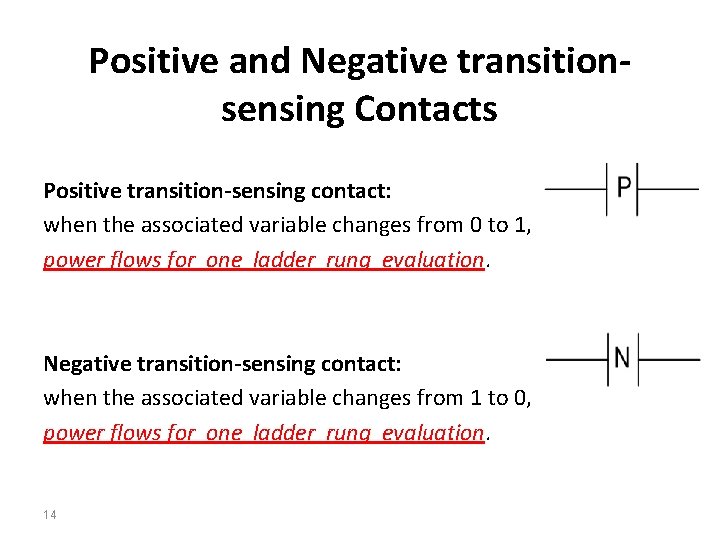 Positive and Negative transition-sensing Contacts

Positive transition-sensing contact:
when the associated variable changes from 0 to 1, power flows for one ladder rung evaluation.

P

Negative transition-sensing contact:
when the associated variable changes from 1 to 0, power flows for one ladder rung evaluation.

N

14